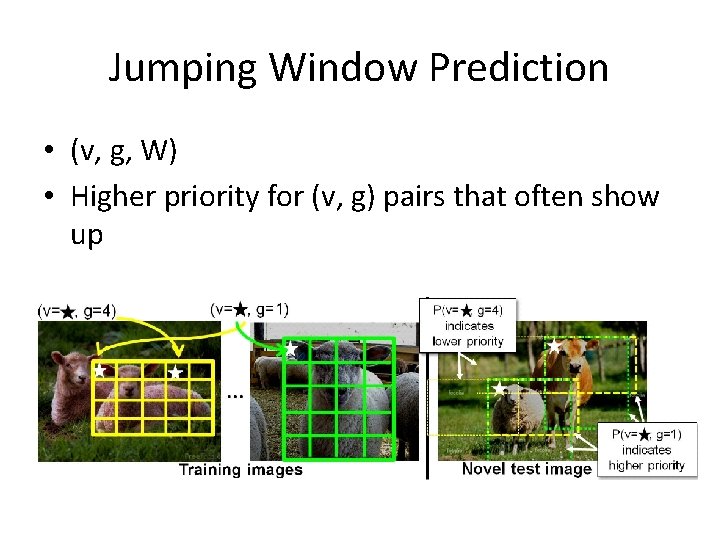 Jumping Window Prediction

• (v, g, W)
• Higher priority for (v, g) pairs that often show up

(v=★, g=4)

(v=★, g=1)

...

Training images

P(v=★ g=4) indicates lower priority

P(v=★, g=1) indicates higher priority

Novel test image